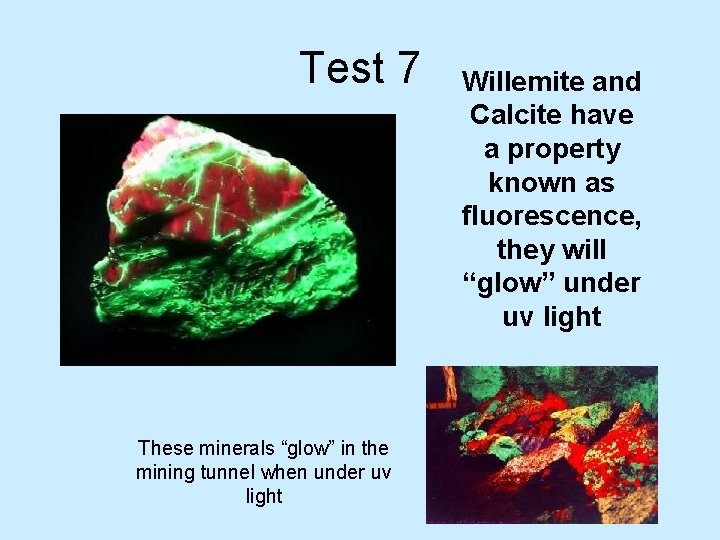 Test 7

Willemite and Calcite have a property known as fluorescence, they will “glow” under uv light

These minerals “glow” in the mining tunnel when under uv light